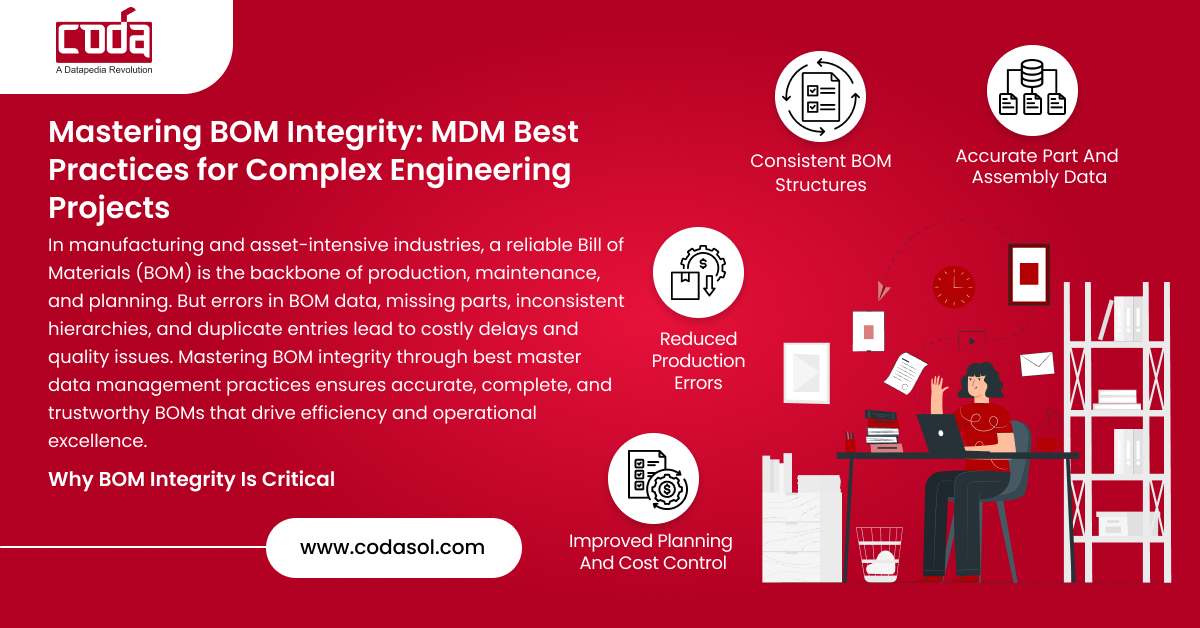 coda
A Datapedia Revolution

Mastering BOM Integrity: MDM Best Practices for Complex Engineering Projects

In manufacturing and asset-intensive industries, a reliable Bill of Materials (BOM) is the backbone of production, maintenance, and planning. But errors in BOM data, missing parts, inconsistent hierarchies, and duplicate entries lead to costly delays and quality issues. Mastering BOM integrity through best master data management practices ensures accurate, complete, and trustworthy BOMs that drive efficiency and operational excellence.

Why BOM Integrity Is Critical

www.codasol.com

Consistent BOM Structures

Accurate Part And Assembly Data

Reduced Production Errors

Improved Planning And Cost Control